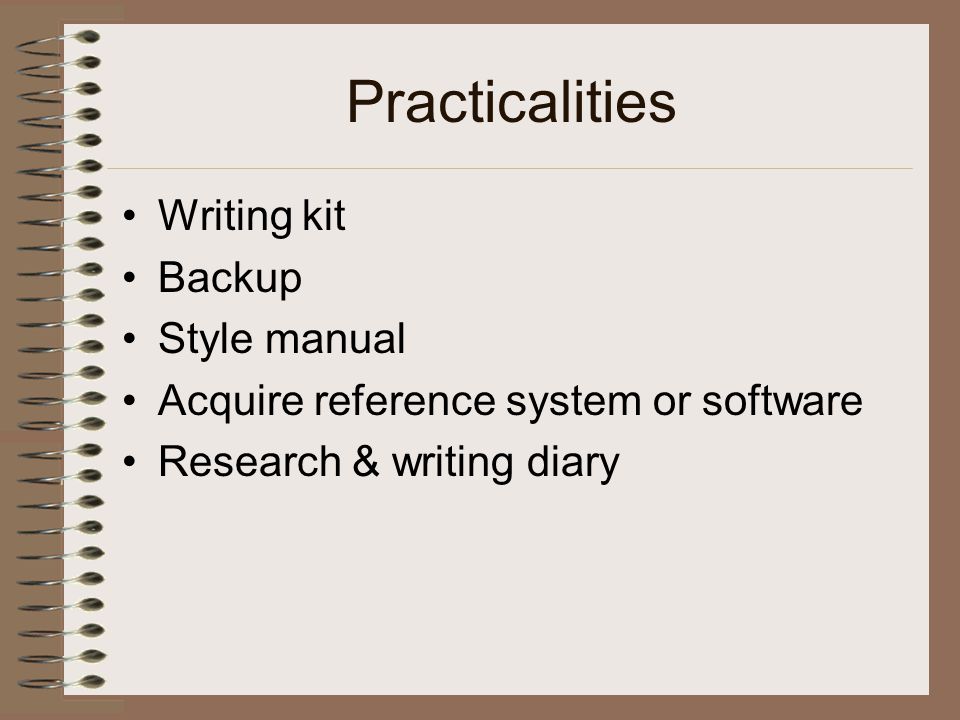 Practicalities

• Writing kit
• Backup
• Style manual
• Acquire reference system or software
• Research & writing diary